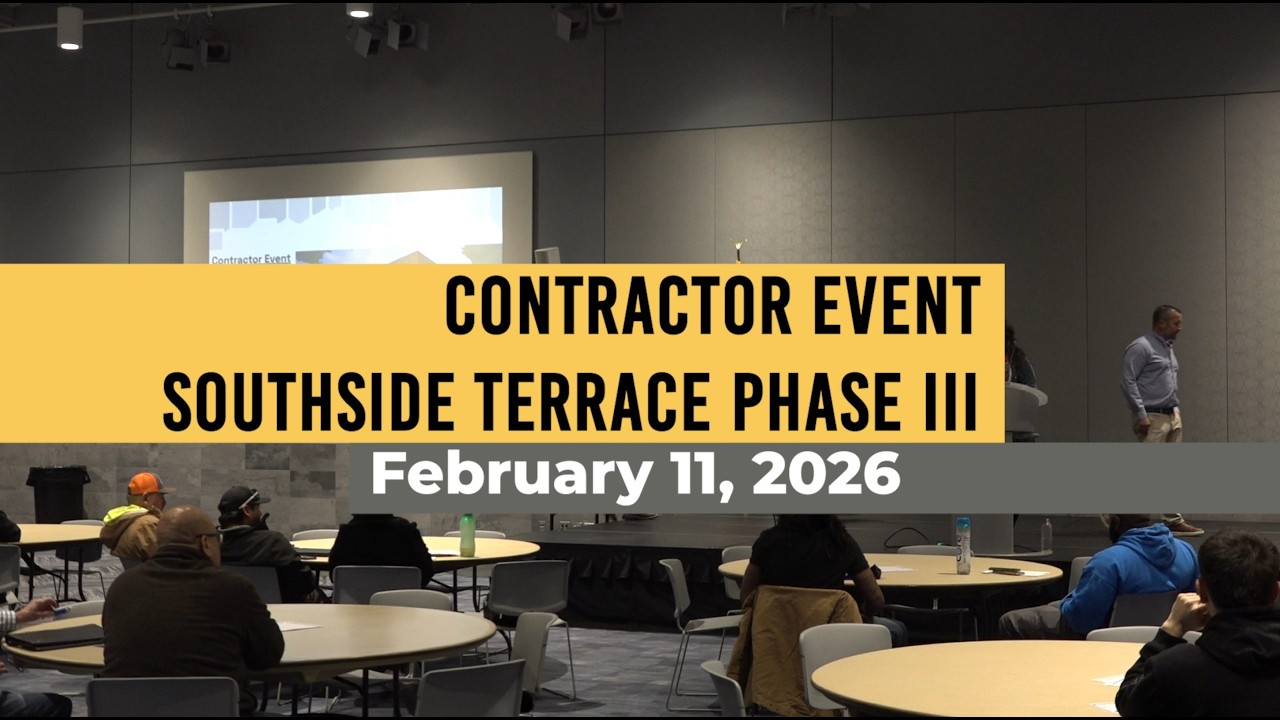 Contractor Event

CONTRACTOR EVENT
SOUTHSIDE TERRACE PHASE III

February 11, 2026